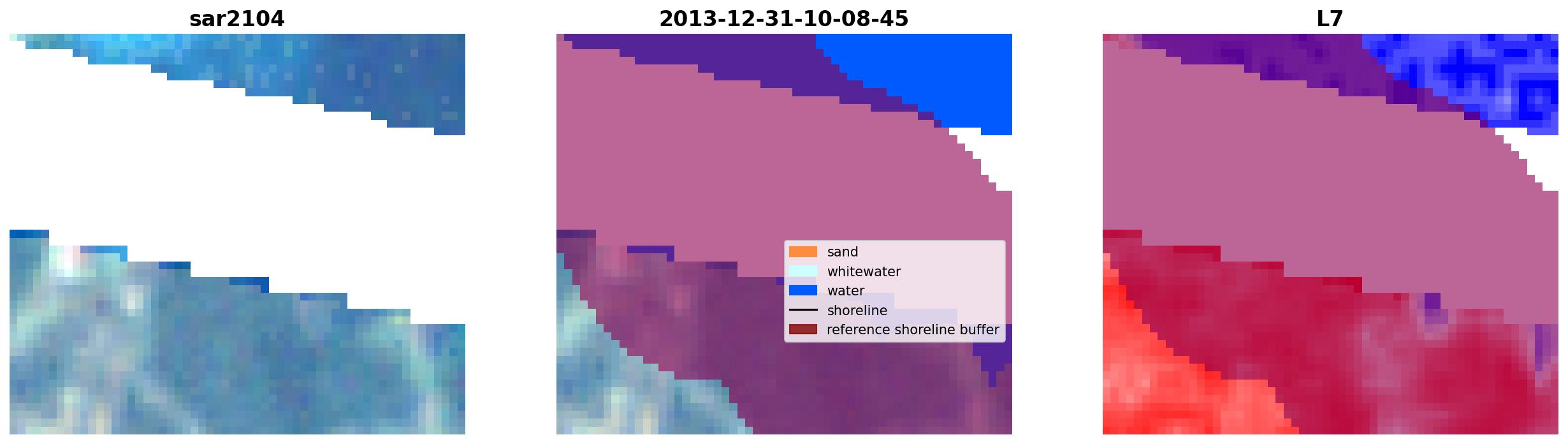 sar2104

2013-12-31-10-08-45

sand
whitewater
water
shoreline
reference shoreline buffer

L7